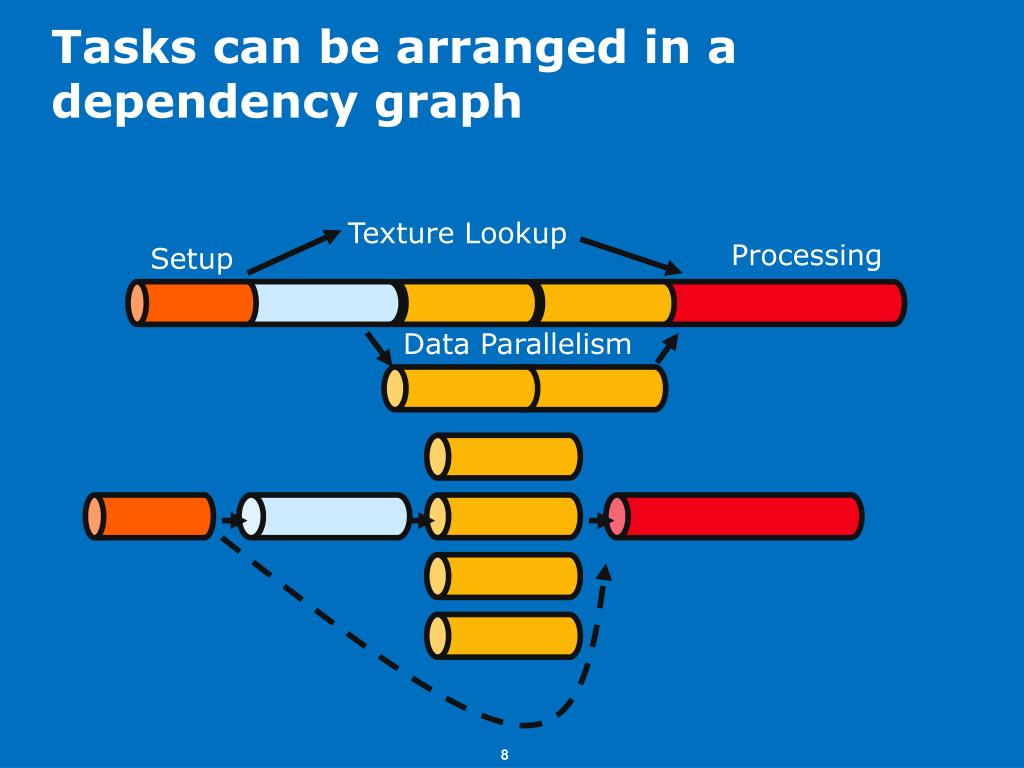 Tasks can be arranged in a dependency graph

Setup

Texture Lookup

Processing

Data Parallelism

8